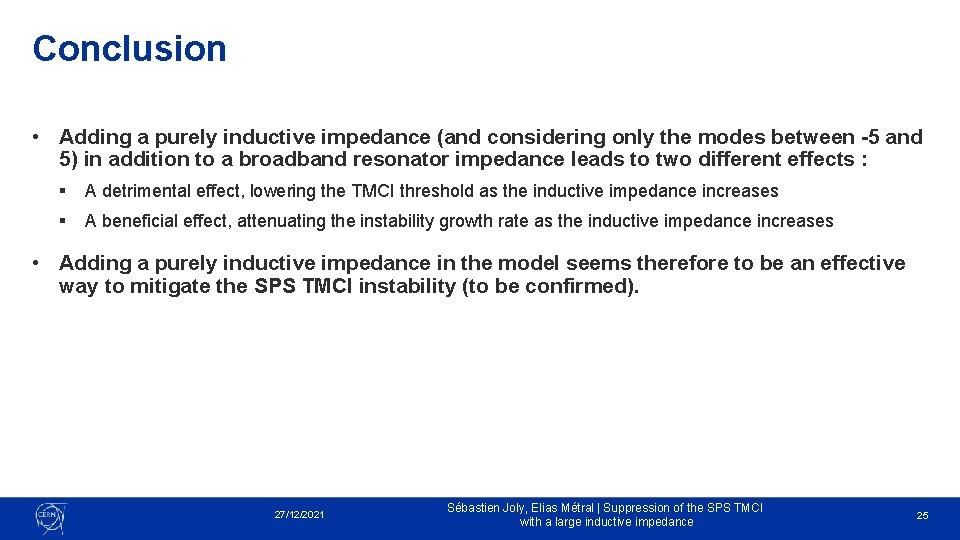 Conclusion

• Adding a purely inductive impedance (and considering only the modes between -5 and 5) in addition to a broadband resonator impedance leads to two different effects :

▪ A detrimental effect, lowering the TMCI threshold as the inductive impedance increases

▪ A beneficial effect, attenuating the instability growth rate as the inductive impedance increases

• Adding a purely inductive impedance in the model seems therefore to be an effective way to mitigate the SPS TMCI instability (to be confirmed).

CERN

27/12/2021

Sébastien Joly, Elias Métral | Suppression of the SPS TMCI with a large inductive impedance

25